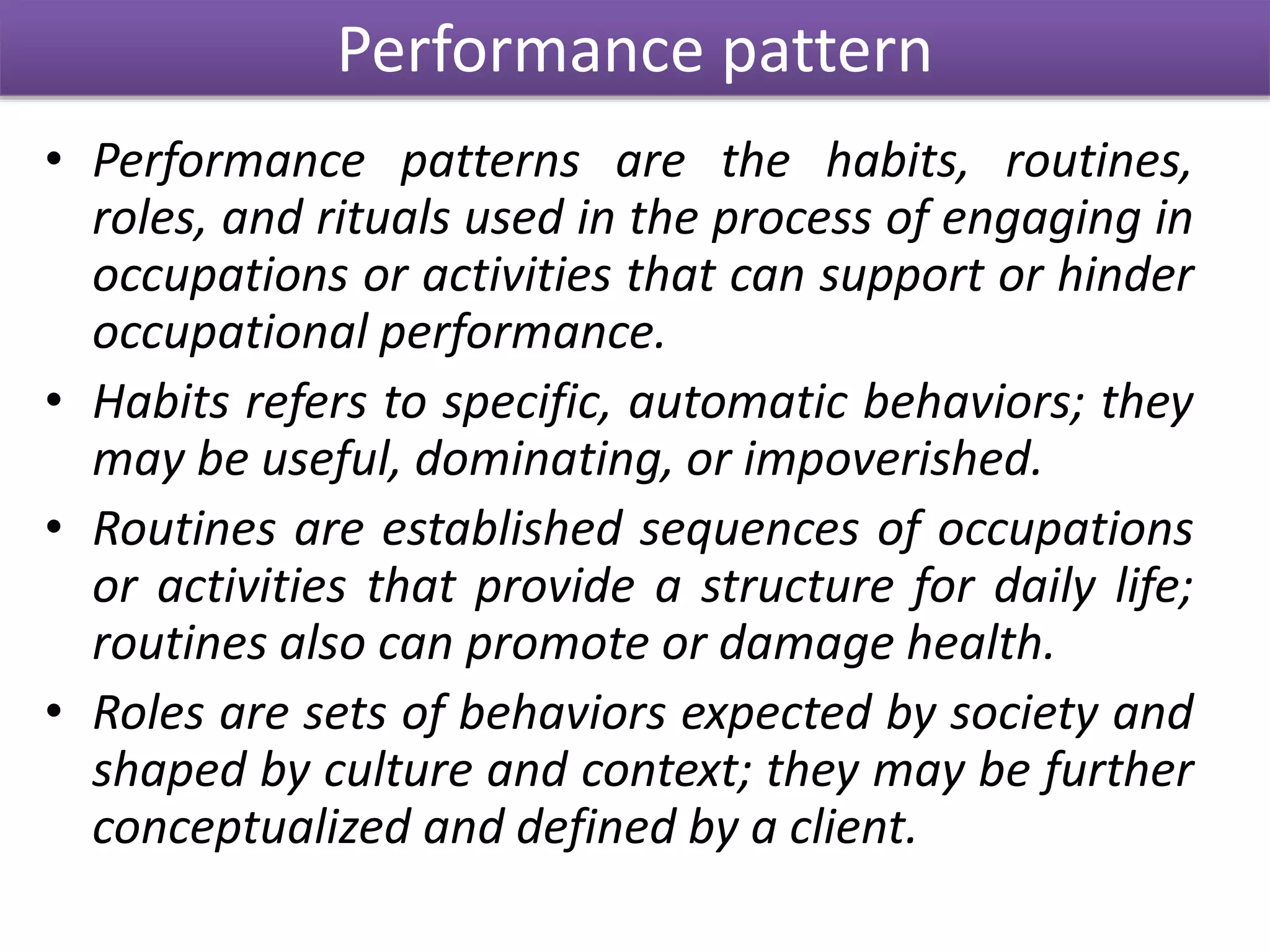 Performance pattern

• Performance patterns are the habits, routines, roles, and rituals used in the process of engaging in occupations or activities that can support or hinder occupational performance.

• Habits refers to specific, automatic behaviors; they may be useful, dominating, or impoverished.

• Routines are established sequences of occupations or activities that provide a structure for daily life; routines also can promote or damage health.

• Roles are sets of behaviors expected by society and shaped by culture and context; they may be further conceptualized and defined by a client.